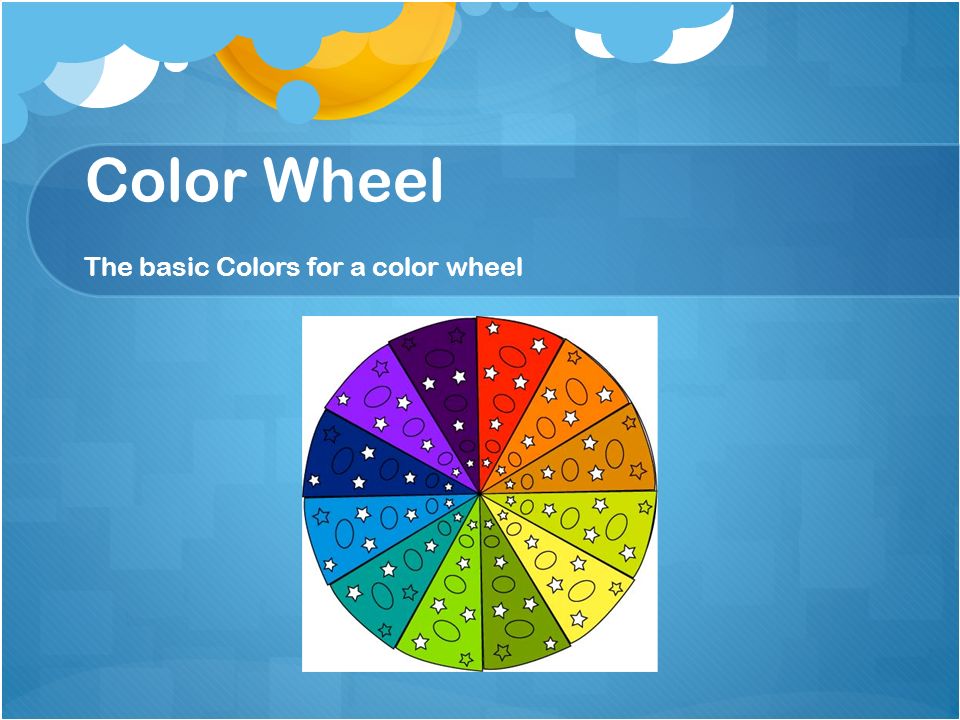 Color Wheel

The basic Colors for a color wheel